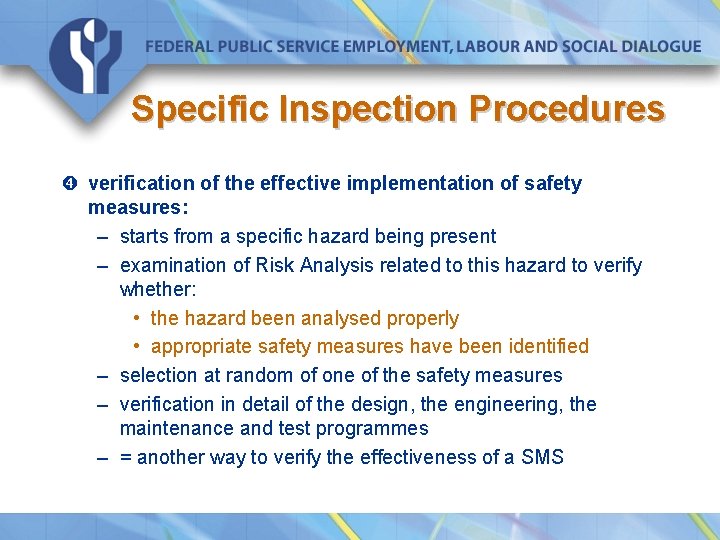 FEDERAL PUBLIC SERVICE EMPLOYMENT, LABOUR AND SOCIAL DIALOGUE

Specific Inspection Procedures

❹ verification of the effective implementation of safety measures:
– starts from a specific hazard being present
– examination of Risk Analysis related to this hazard to verify whether:
• the hazard been analysed properly
• appropriate safety measures have been identified
– selection at random of one of the safety measures
– verification in detail of the design, the engineering, the maintenance and test programmes
– = another way to verify the effectiveness of a SMS